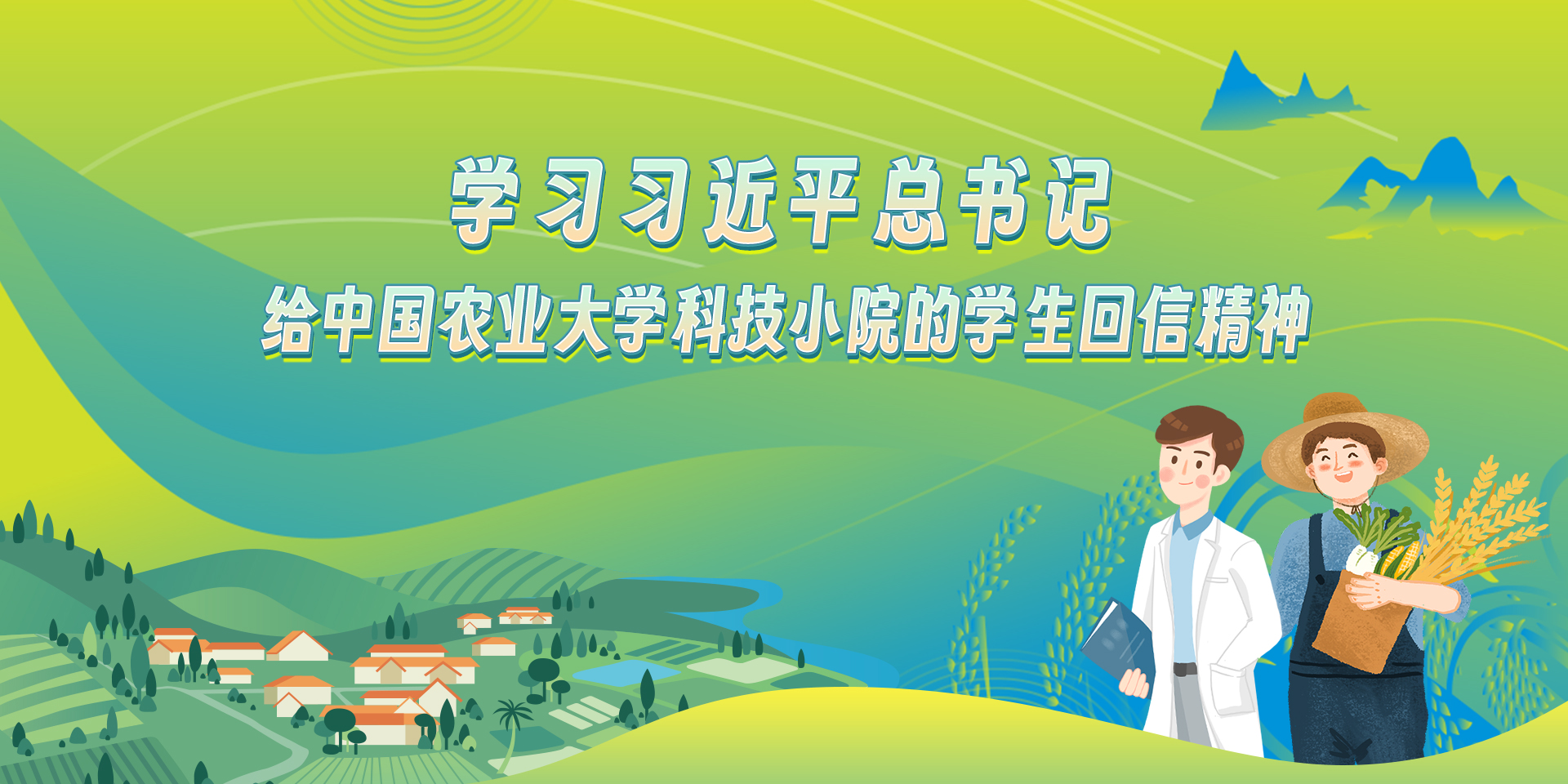 学习习近平总书记

给中国农业大学科技小院的学生回信精神